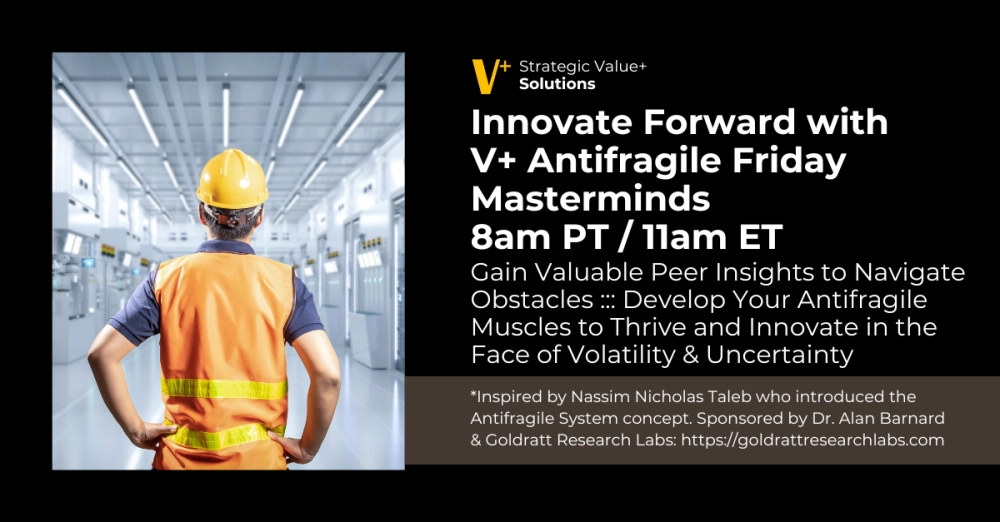 V+ Strategic Value+ Solutions

Innovate Forward with V+ Antifragile Friday Masterminds 8am PT / 11am ET

Gain Valuable Peer Insights to Navigate Obstacles ::: Develop Your Antifragile Muscles to Thrive and Innovate in the Face of Volatility & Uncertainty

*Inspired by Nassim Nicholas Taleb who introduced the Antifragile System concept. Sponsored by Dr. Alan Barnard & Goldratt Research Labs: https://goldrattresearchlabs.com